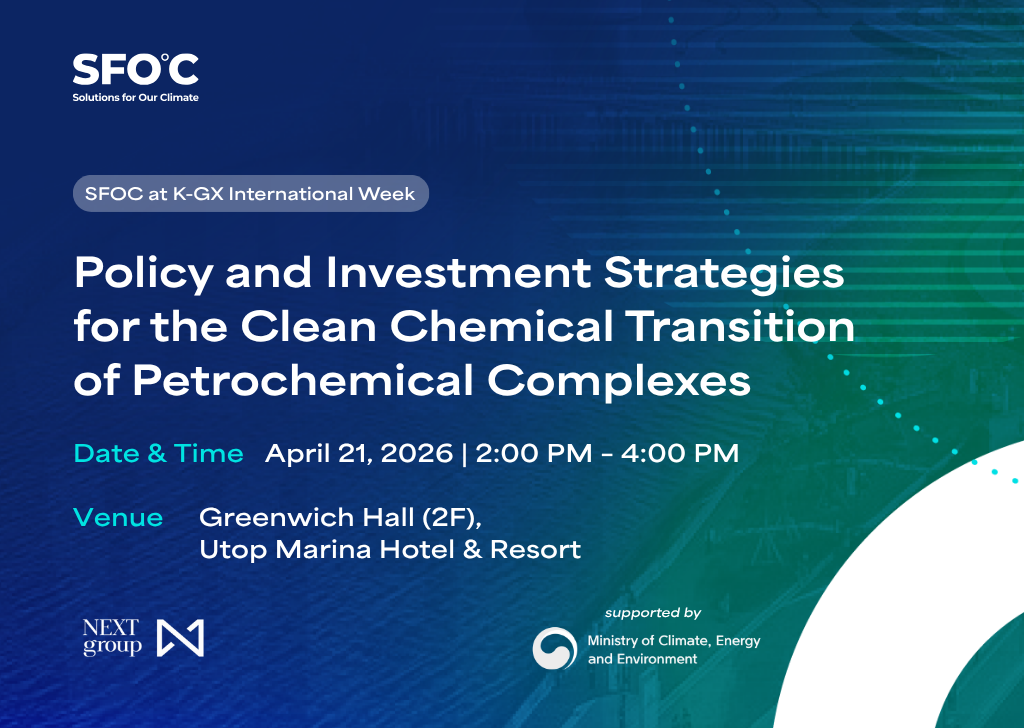 SFO°C
Solutions for Our Climate

SFOC at K-GX International Week

Policy and Investment Strategies for the Clean Chemical Transition of Petrochemical Complexes

Date & Time April 21, 2026 | 2:00 PM - 4:00 PM

Venue Greenwich Hall (2F), Utop Marina Hotel & Resort

NEXT group

supported by

Ministry of Climate, Energy and Environment